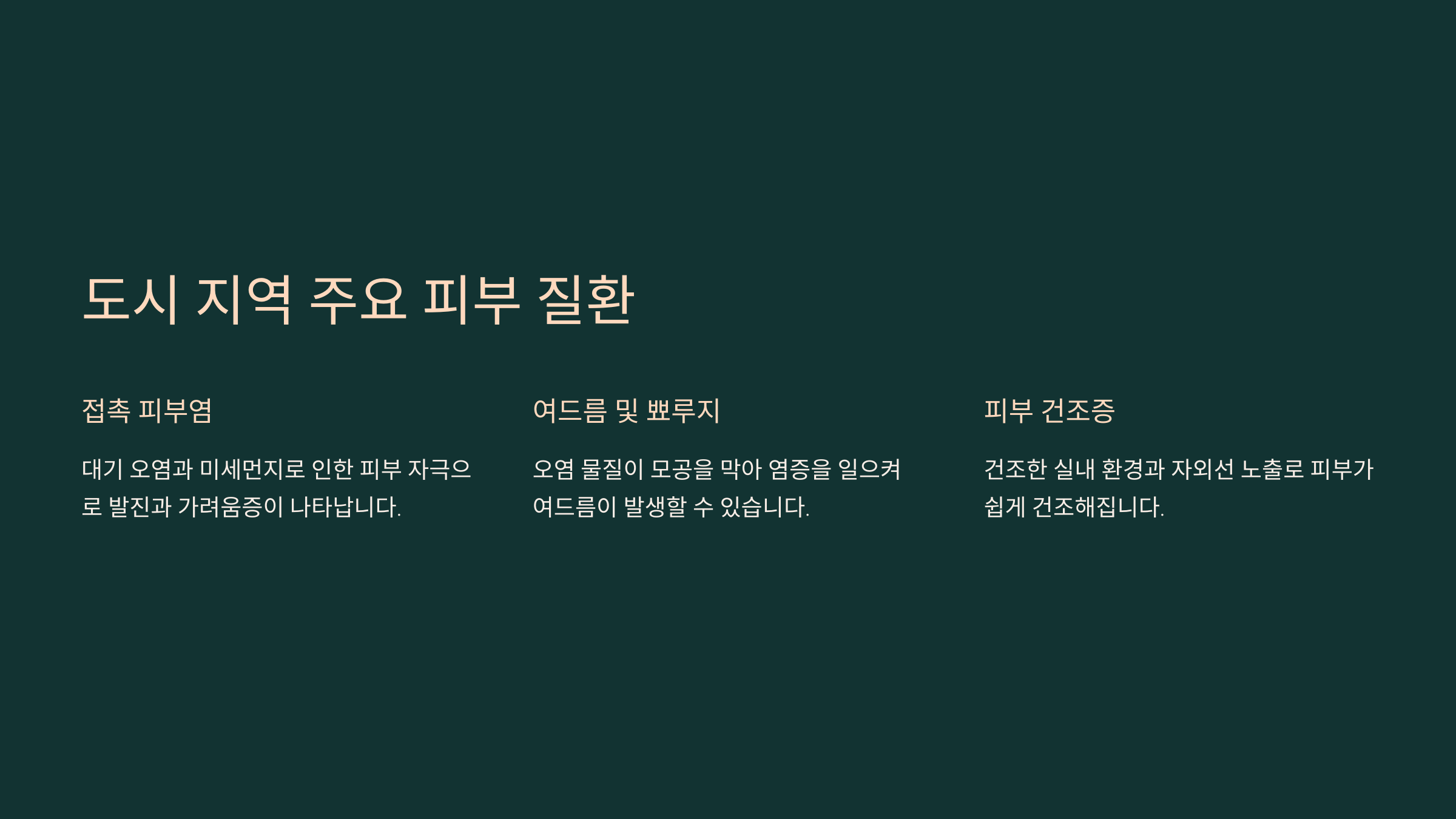 도시 지역 주요 피부 질환

접촉 피부염

대기 오염과 미세먼지로 인한 피부 자극으로 발진과 가려움증이 나타납니다.

여드름 및 뾰루지

오염 물질이 모공을 막아 염증을 일으켜 여드름이 발생할 수 있습니다.

피부 건조증

건조한 실내 환경과 자외선 노출로 피부가 쉽게 건조해집니다.